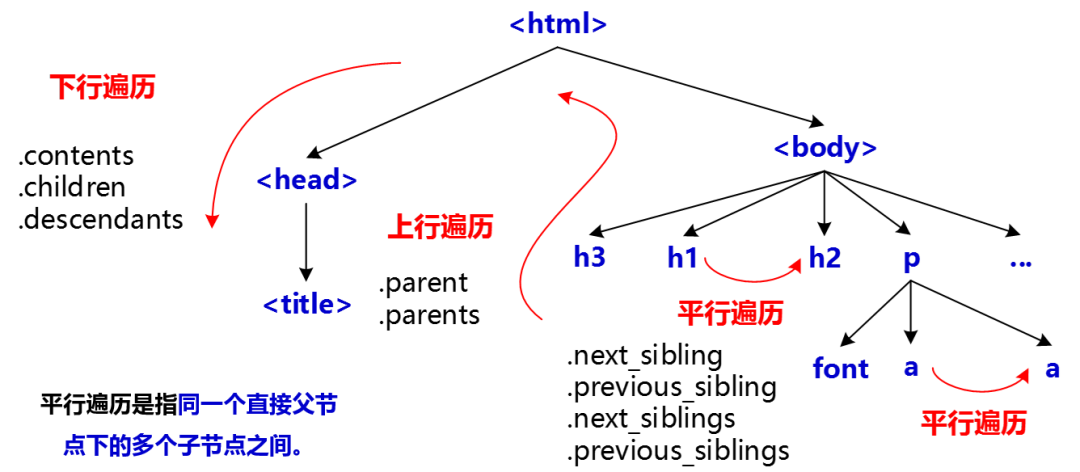 <html>

下行遍历

.contents
.children
.descendants

<head>

<title>

上行遍历

.parent
.parents

<body>

h3 h1 h2 p ...

平行遍历

.next_sibling
.previous_sibling
.next_siblings
.previous_siblings

font a a

平行遍历

平行遍历是指同一个直接父节点下的多个子节点之间。